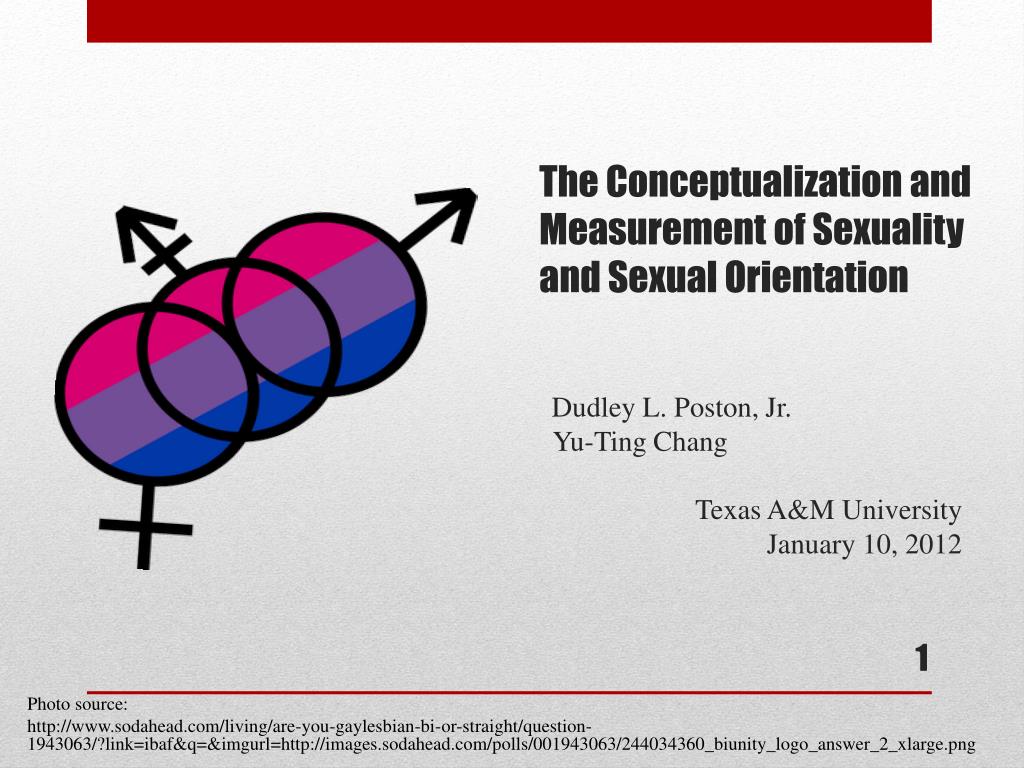 The Conceptualization and Measurement of Sexuality and Sexual Orientation

Dudley L. Poston, Jr.
Yu-Ting Chang

Texas A&M University
January 10, 2012

1

Photo source:
http://www.sodahead.com/living/are-you-gaylesbian-bi-or-straight/question-1943063/?link=ibaf&q=&imgurl=http://images.sodahead.com/polls/001943063/244034360_biunity_logo_answer_2_xlarge.png